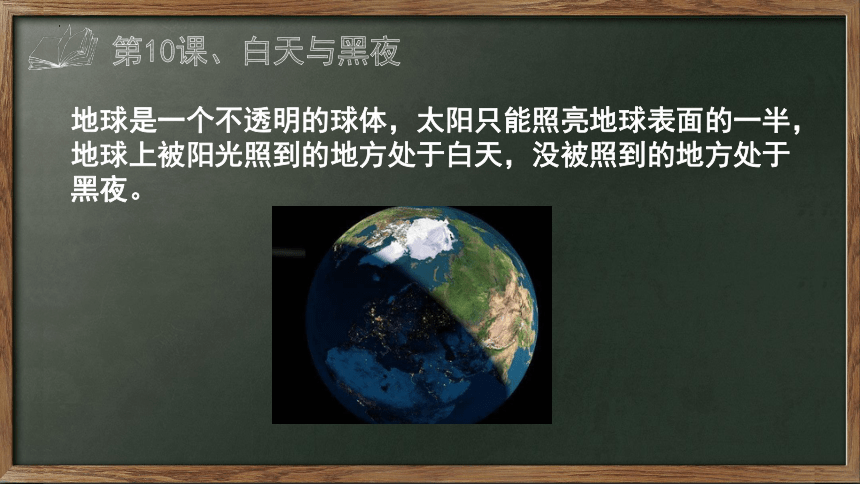 第10课、白天与黑夜

地球是一个不透明的球体，太阳只能照亮地球表面的一半，地球上被阳光照到的地方处于白天，没被照到的地方处于黑夜。